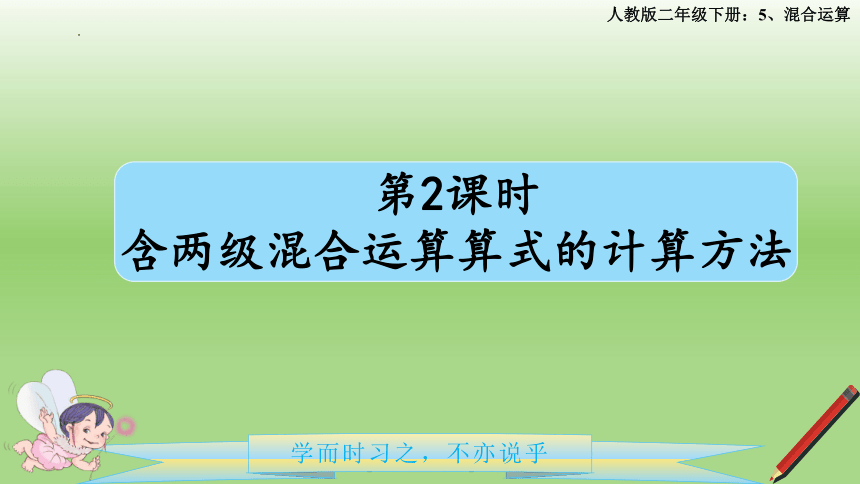 人教版二年级下册：5、混合运算

第2课时
含两级混合运算算式的计算方法

学而时习之，不亦说乎